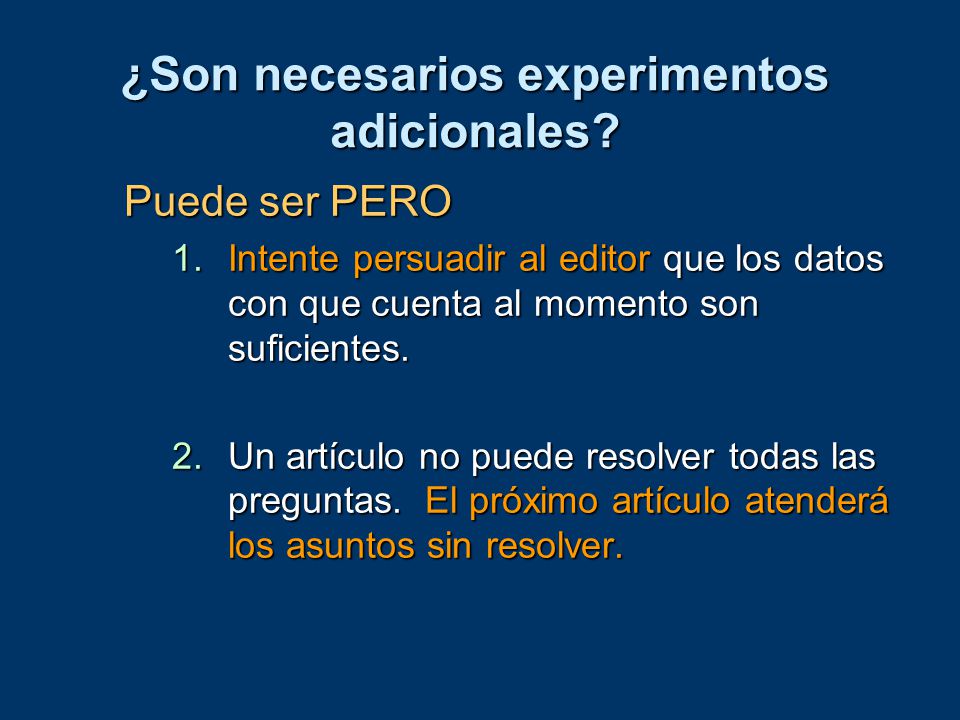 ¿Son necesarios experimentos adicionales?

Puede ser PERO

1. Intente persuadir al editor que los datos con que cuenta al momento son suficientes.

2. Un artículo no puede resolver todas las preguntas. El próximo artículo atenderá los asuntos sin resolver.